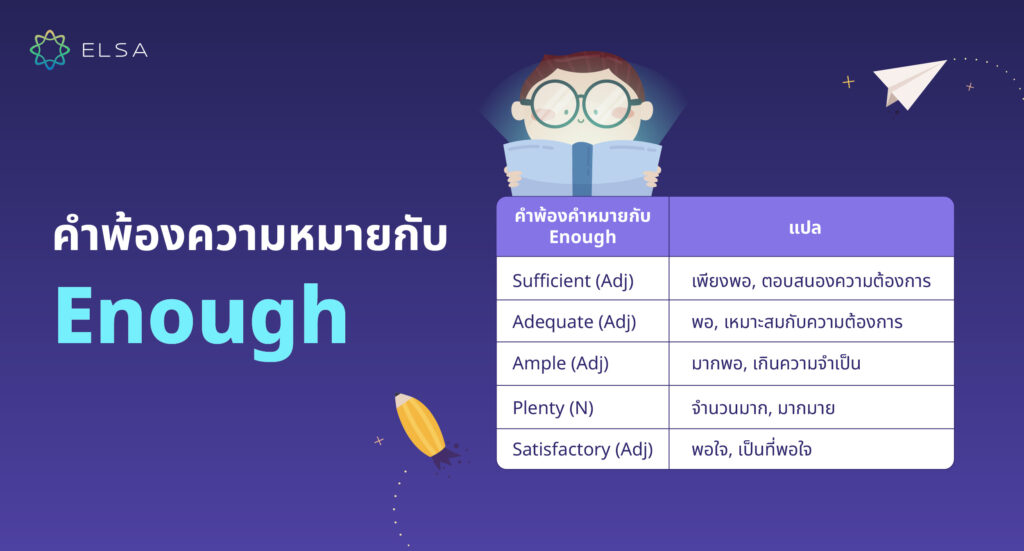 ELSA

คำพ้องความหมายกับ

Enough

| คำพ้องคำหมายกับ Enough | แปล |
|---|---|
| Sufficient (Adj) | เพียงพอ, ตอบสนองความต้องการ |
| Adequate (Adj) | พอ, เหมาะสมกับความต้องการ |
| Ample (Adj) | มากพอ, เกินความจำเป็น |
| Plenty (N) | จำนวนมาก, มากมาย |
| Satisfactory (Adj) | พอใจ, เป็นที่พอใจ |